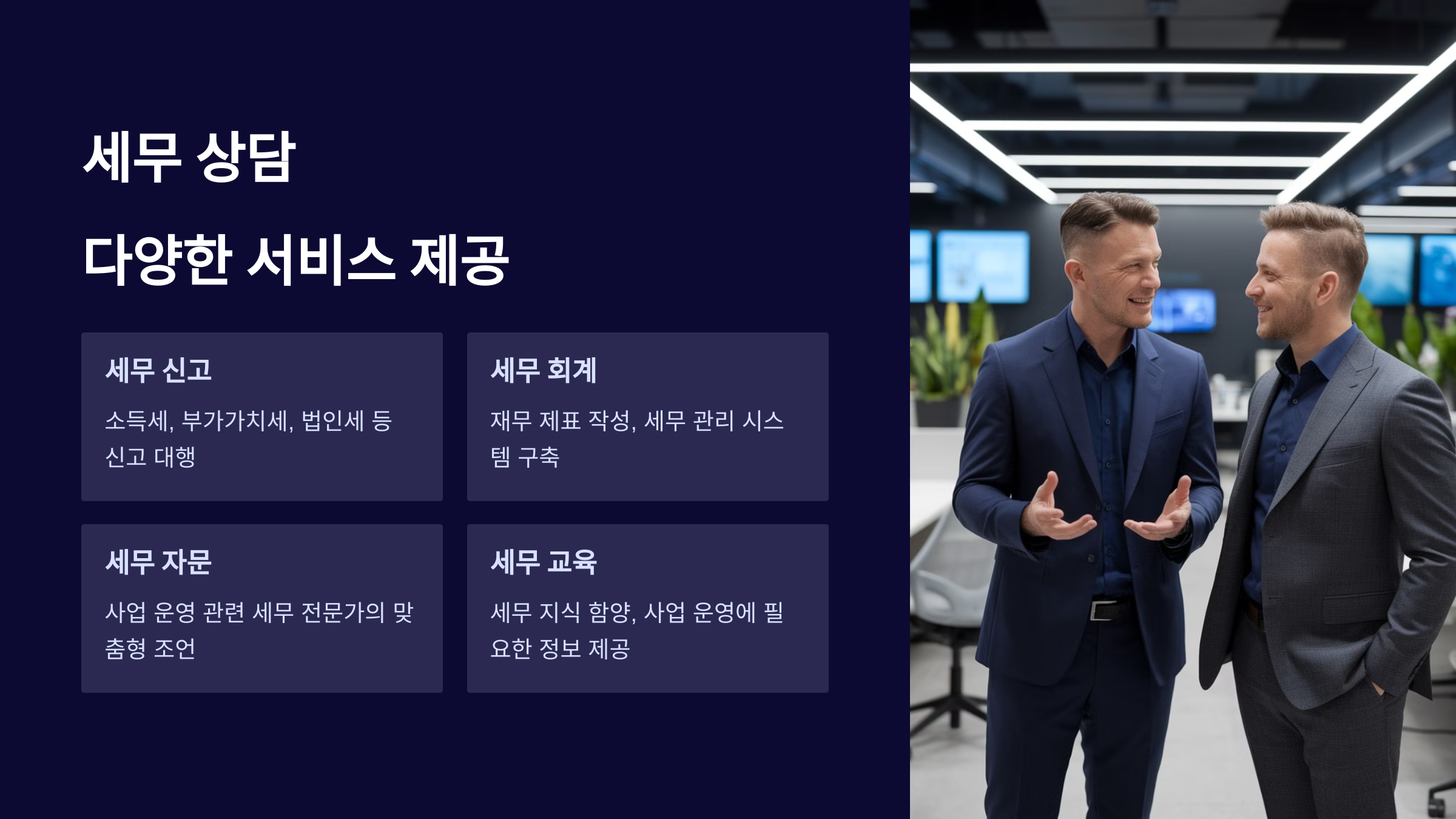 세무 상담

다양한 서비스 제공

세무 신고

소득세, 부가가치세, 법인세 등 신고 대행

세무 회계

재무 제표 작성, 세무 관리 시스템 구축

세무 자문

사업 운영 관련 세무 전문가의 맞춤형 조언

세무 교육

세무 지식 함양, 사업 운영에 필요한 정보 제공